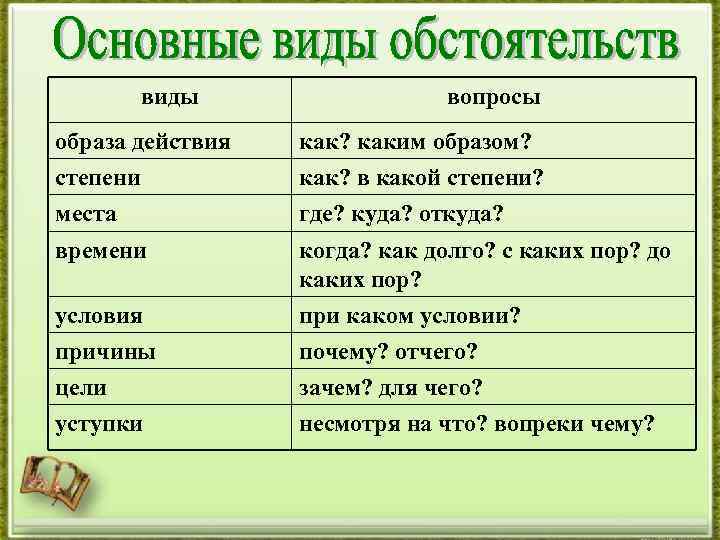 Основные виды обстоятельств

| виды | вопросы |
|---|---|
| образа действия | как? каким образом? |
| степени | как? в какой степени? |
| места | где? куда? откуда? |
| времени | когда? как долго? с каких пор? до каких пор? |
| условия | при каком условии? |
| причины | почему? отчего? |
| цели | зачем? для чего? |
| уступки | несмотря на что? вопреки чему? |